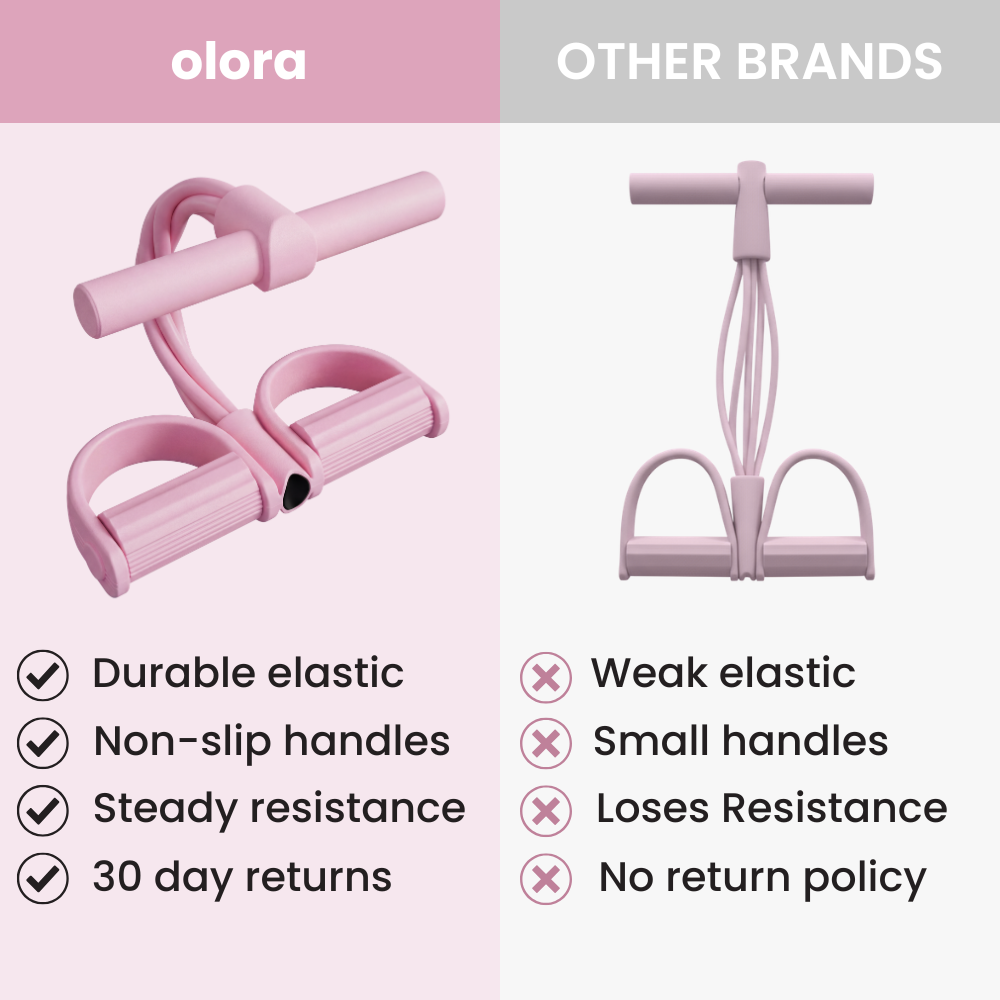 olora

Durable elastic
Non-slip handles
Steady resistance
30 day returns

OTHER BRANDS

Weak elastic
Small handles
Loses Resistance
No return policy